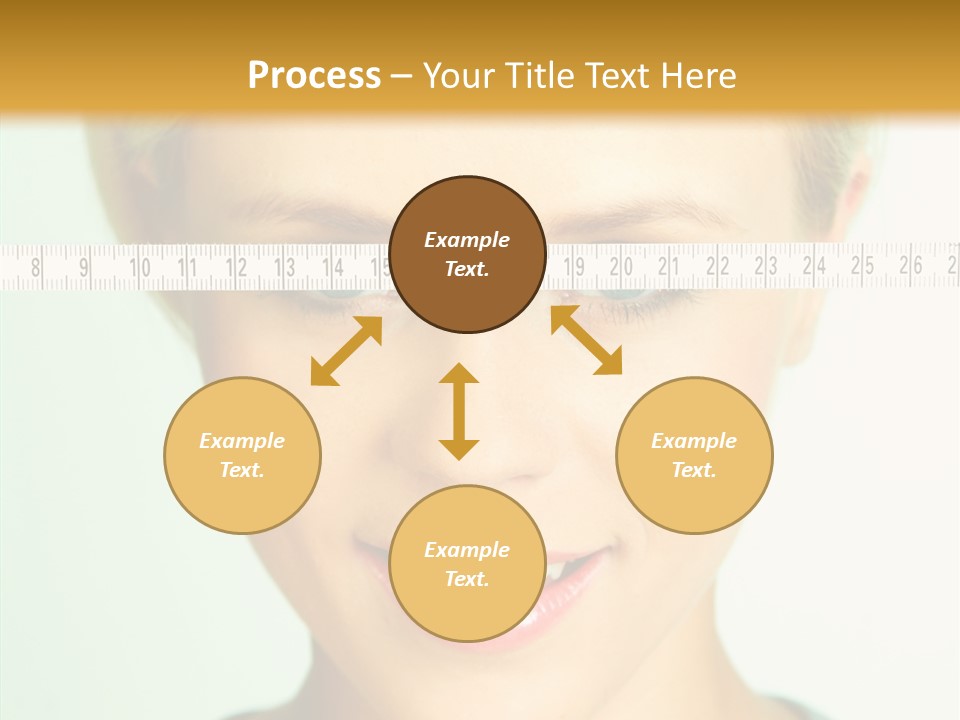 Process – Your Title Text Here

8 9 10 11 12 13 14 15 19 20 21 22 23 24 25 26 2

Example Text.

Example Text.

Example Text.

Example Text.